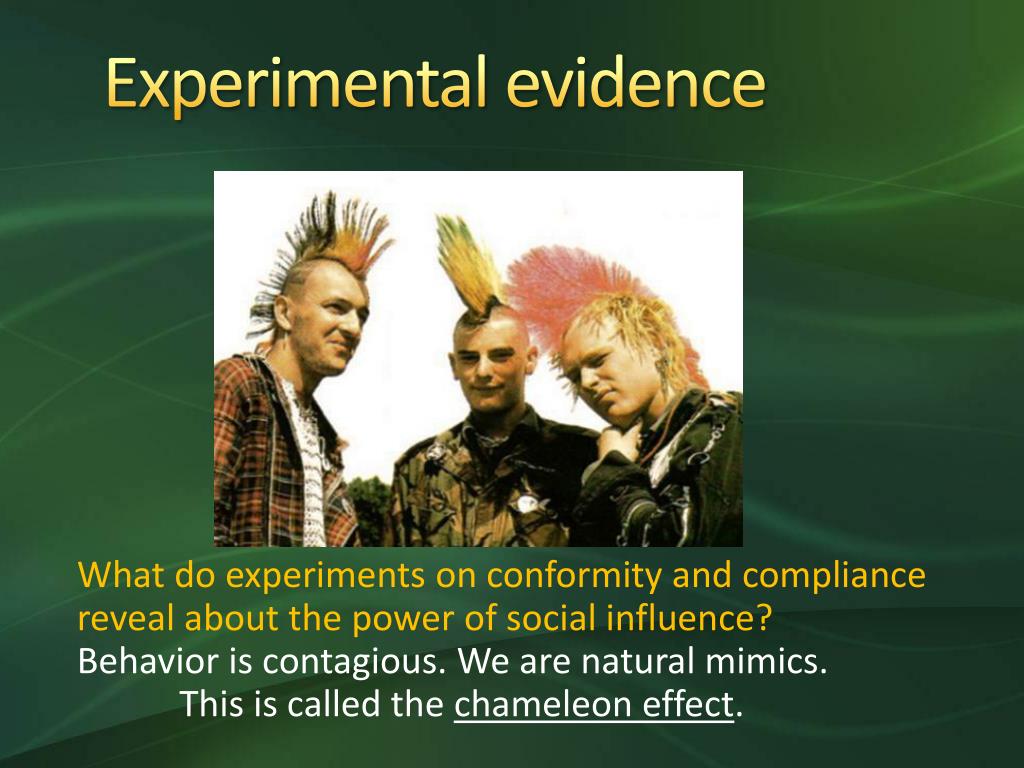 Experimental evidence

What do experiments on conformity and compliance reveal about the power of social influence?
Behavior is contagious. We are natural mimics.
This is called the chameleon effect.